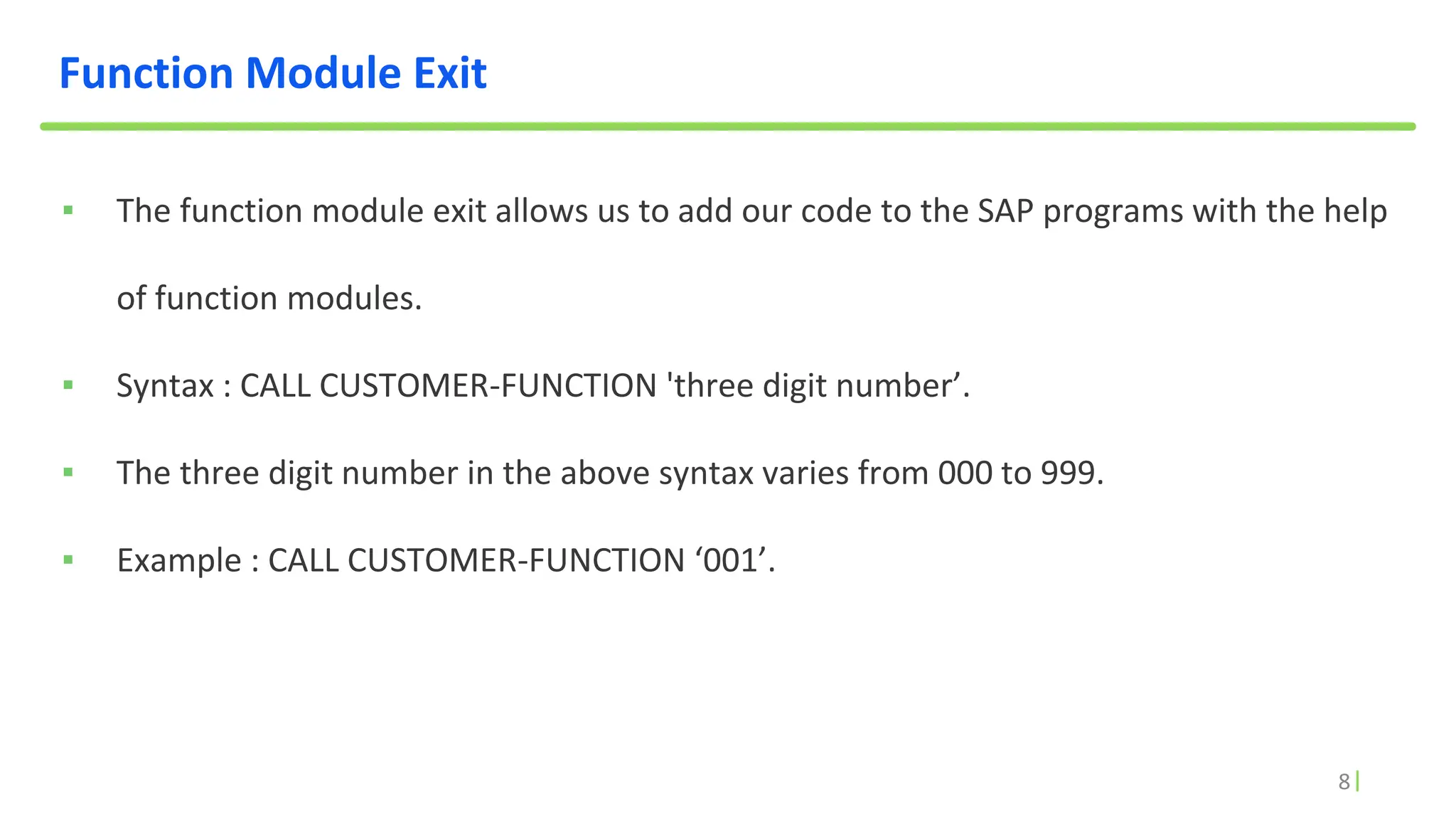 Function Module Exit

▪ The function module exit allows us to add our code to the SAP programs with the help of function modules.

▪ Syntax : CALL CUSTOMER-FUNCTION 'three digit number’.

▪ The three digit number in the above syntax varies from 000 to 999.

▪ Example : CALL CUSTOMER-FUNCTION ‘001’.

8